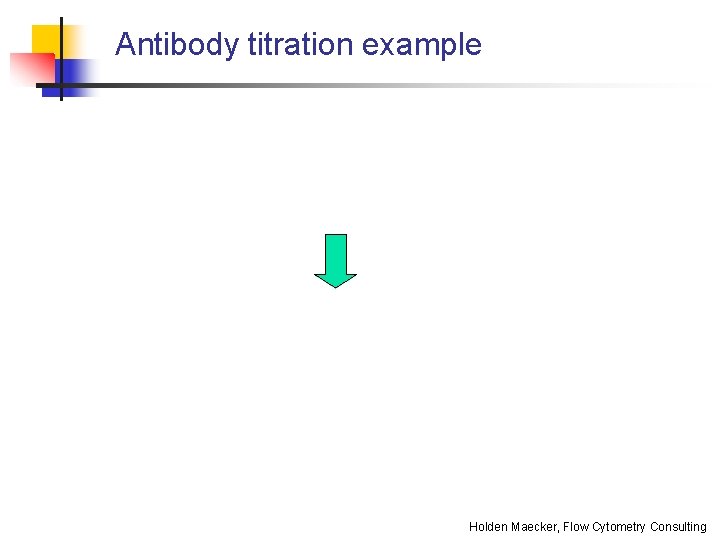 Antibody titration example

Holden Maecker, Flow Cytometry Consulting